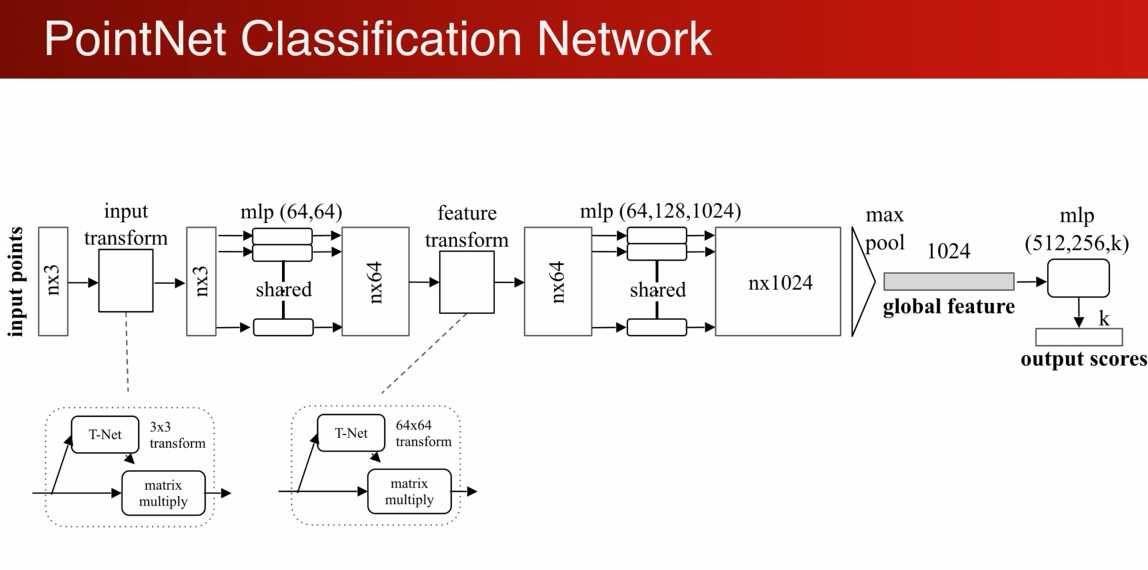 PointNet Classification Network

input points

nx3

input transform

nx3

mlp (64,64)

shared

nx64

feature transform

nx64

mlp (64,128,1024)

shared

nx1024

max pool

1024

global feature

mlp (512,256,k)

k

output scores

T-Net

3x3 transform

matrix multiply

T-Net

64x64 transform

matrix multiply